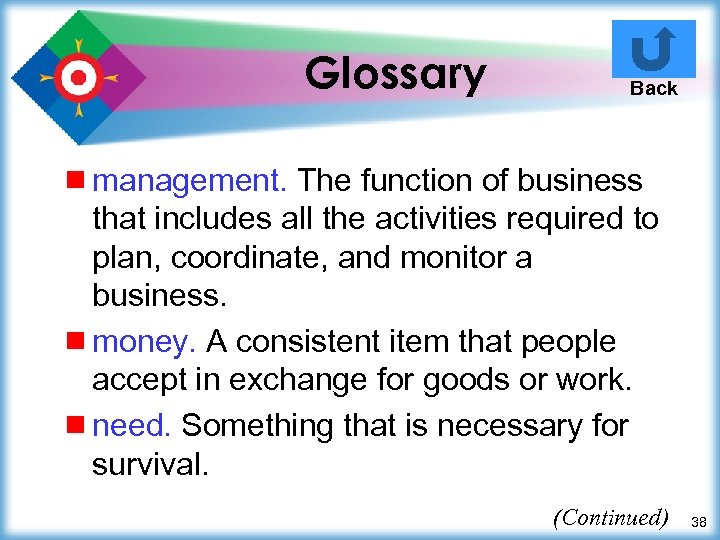 Glossary

Back

management. The function of business that includes all the activities required to plan, coordinate, and monitor a business.

money. A consistent item that people accept in exchange for goods or work.

need. Something that is necessary for survival.

(Continued)

38